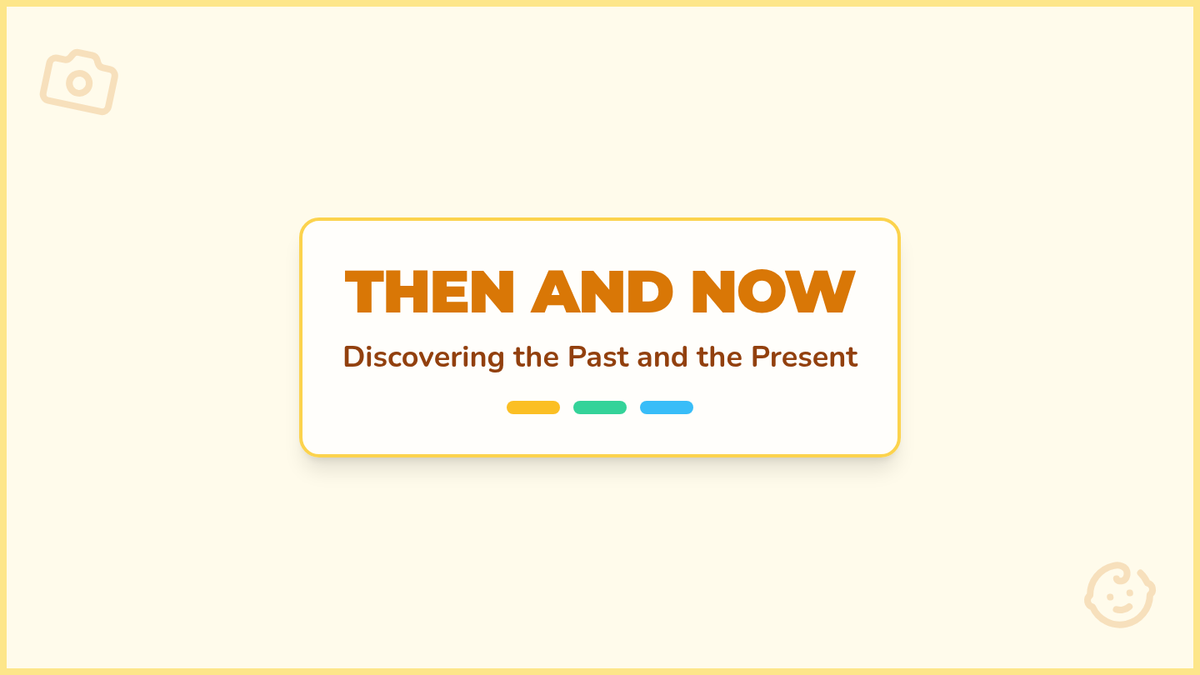 THEN AND NOW

Discovering the Past and the Present